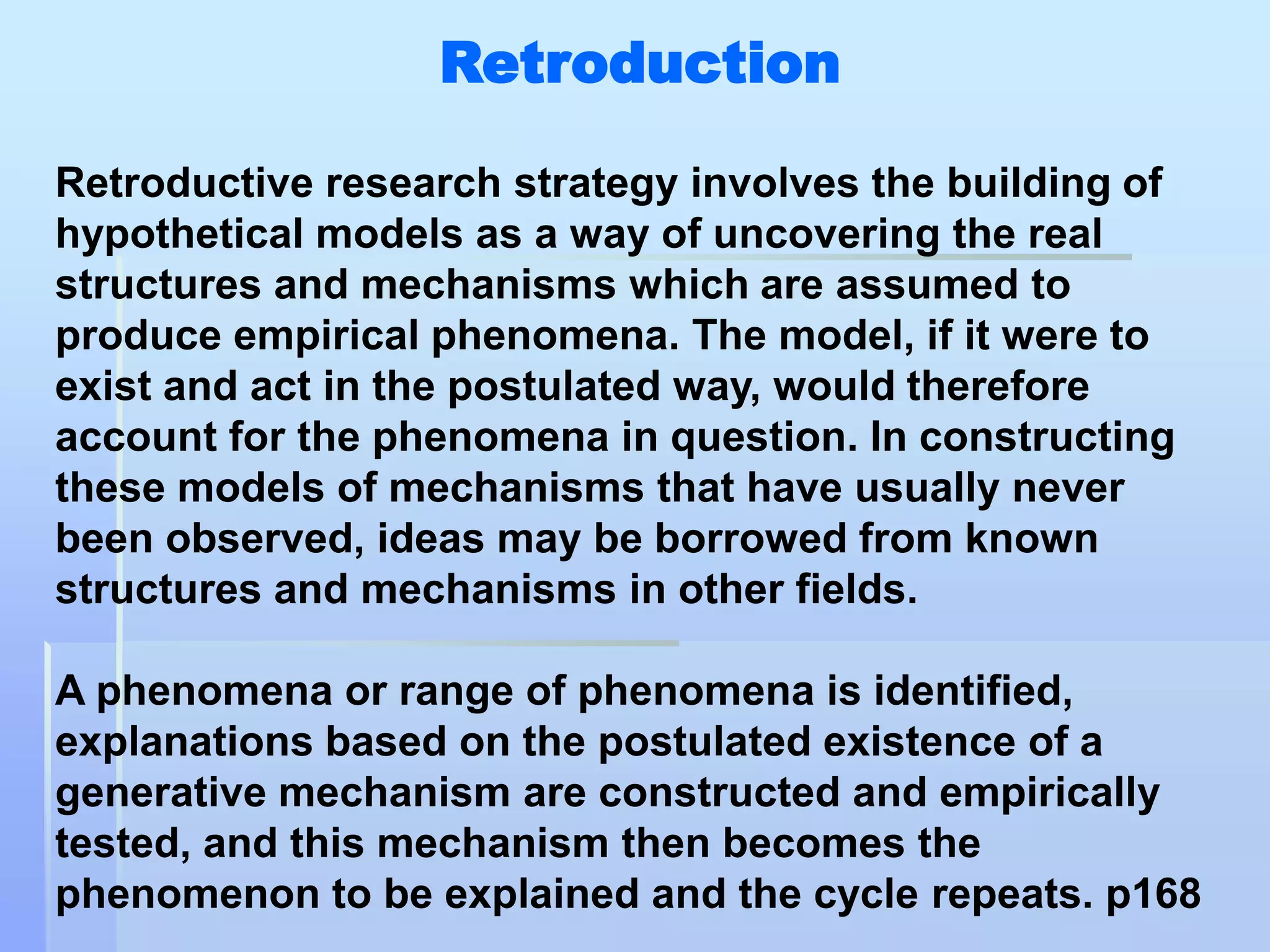 Retroduction

Retroductive research strategy involves the building of hypothetical models as a way of uncovering the real structures and mechanisms which are assumed to produce empirical phenomena. The model, if it were to exist and act in the postulated way, would therefore account for the phenomena in question. In constructing these models of mechanisms that have usually never been observed, ideas may be borrowed from known structures and mechanisms in other fields.

A phenomena or range of phenomena is identified, explanations based on the postulated existence of a generative mechanism are constructed and empirically tested, and this mechanism then becomes the phenomenon to be explained and the cycle repeats. p168